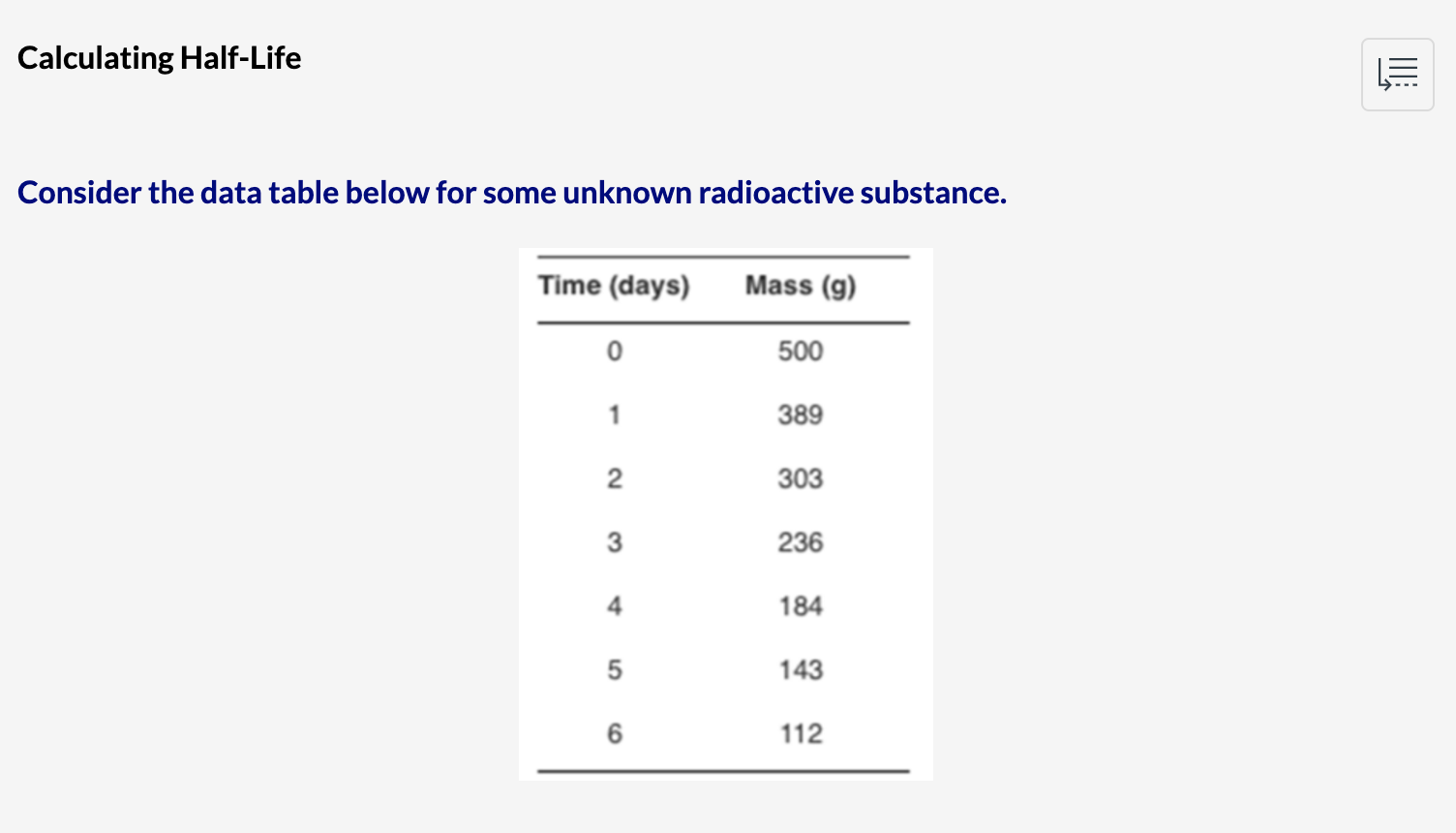 Calculating Half-Life

Consider the data table below for some unknown radioactive substance.

| Time (days) | Mass (g) |
|---|---|
| 0 | 500 |
| 1 | 389 |
| 2 | 303 |
| 3 | 236 |
| 4 | 184 |
| 5 | 143 |
| 6 | 112 |